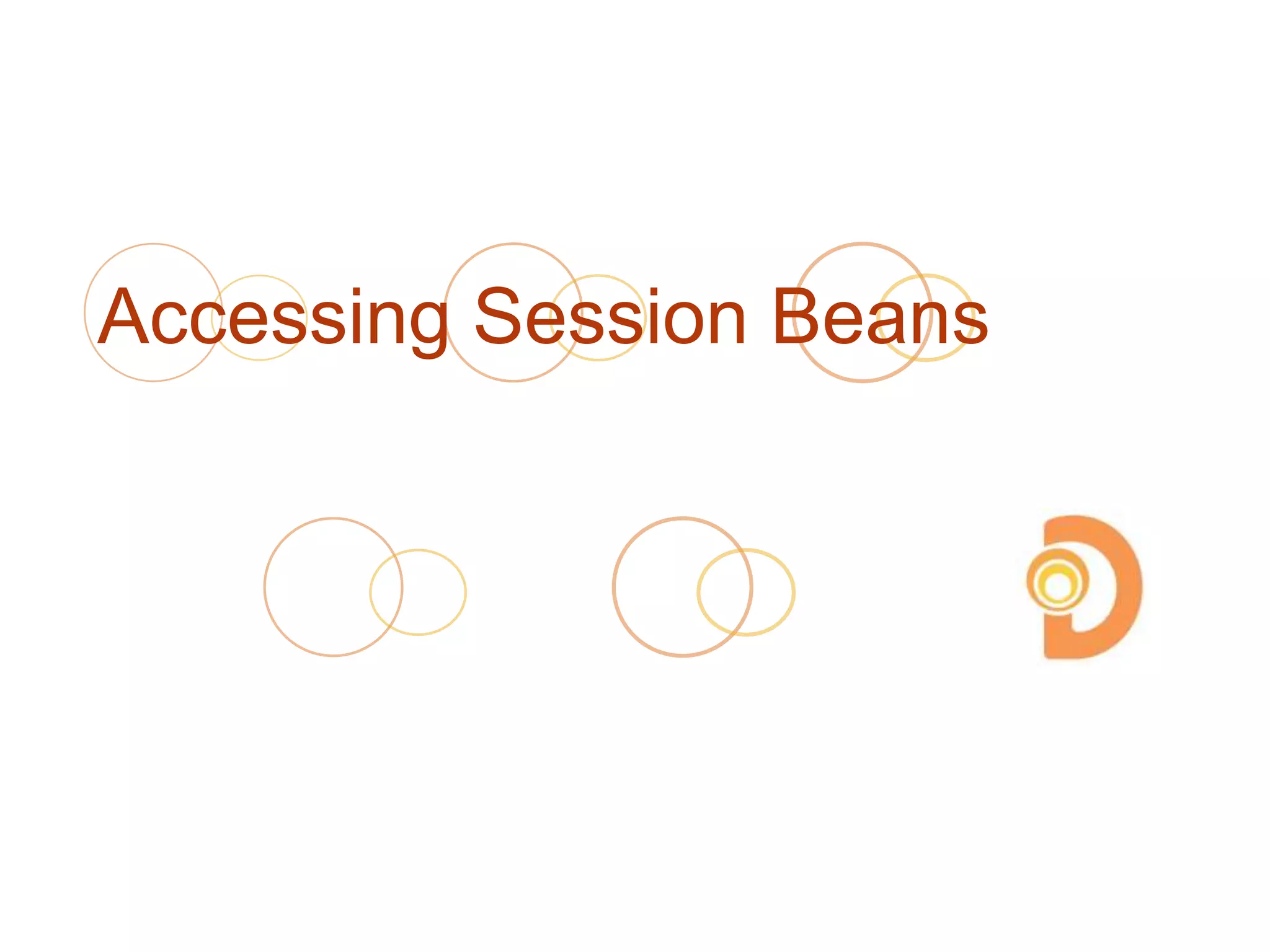 Accessing Session Beans